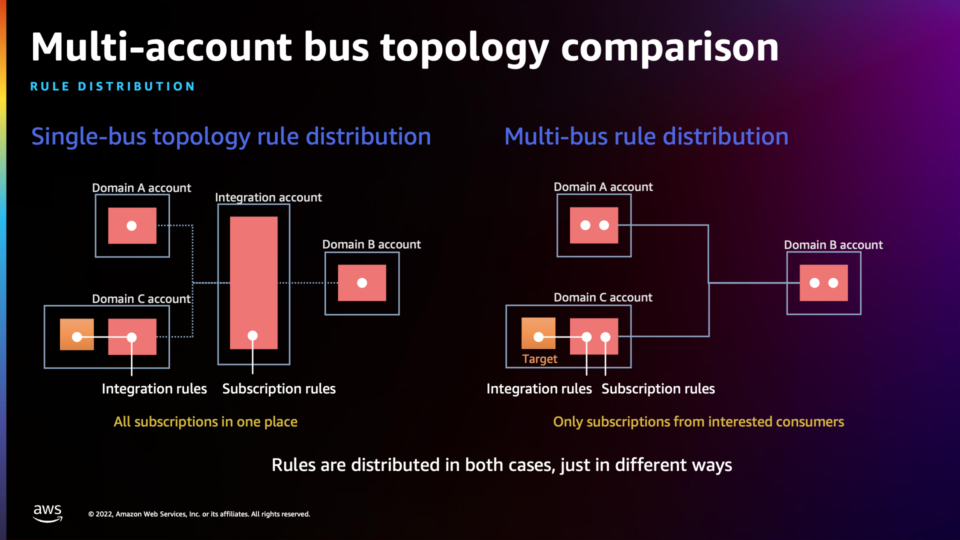 Multi-account bus topology comparison

RULE DISTRIBUTION

Single-bus topology rule distribution

Domain A account

Integration account

Domain B account

Domain C account

Integration rules

Subscription rules

All subscriptions in one place

Multi-bus rule distribution

Domain A account

Domain B account

Domain C account

Target

Integration rules

Subscription rules

Only subscriptions from interested consumers

Rules are distributed in both cases, just in different ways

aws

© 2022, Amazon Web Services, Inc. or its affiliates. All rights reserved.